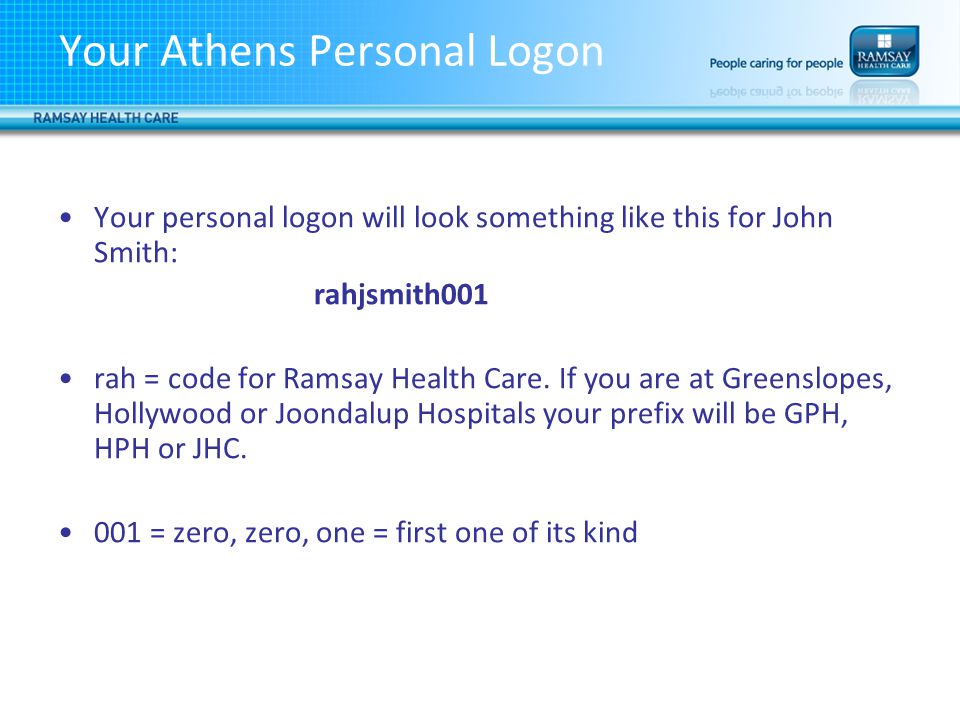 Your Athens Personal Logon

People caring for people

RAMSAY HEALTH CARE

RAMSAY HEALTH CARE

• Your personal logon will look something like this for John Smith:

rahjsmith001

• rah = code for Ramsay Health Care. If you are at Greenslopes, Hollywood or Joondalup Hospitals your prefix will be GPH, HPH or JHC.

• 001 = zero, zero, one = first one of its kind